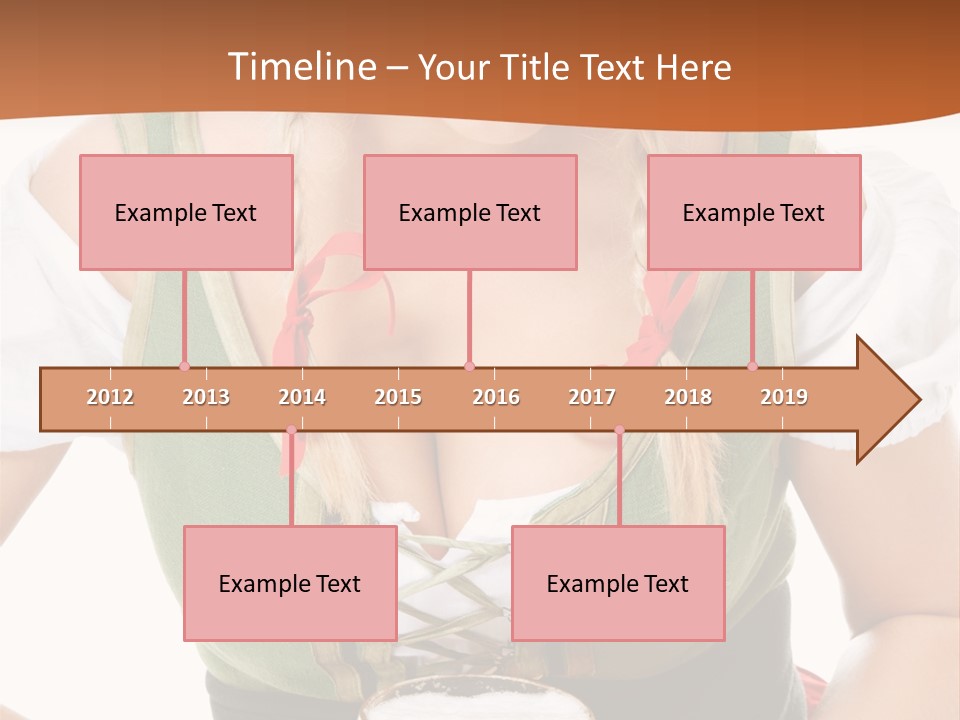 Timeline – Your Title Text Here

Example Text

Example Text

Example Text

2012 2013 2014 2015 2016 2017 2018 2019

Example Text

Example Text